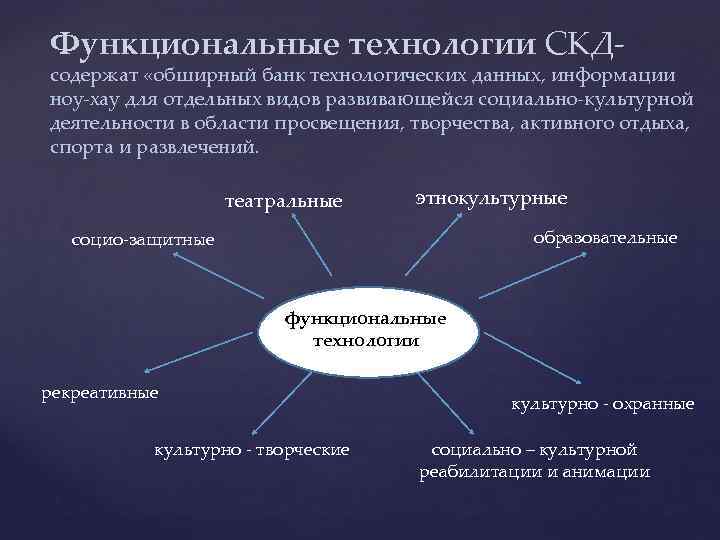 Функциональные технологии СКД- содержат «обширный банк технологических данных, информации ноу-хау для отдельных видов развивающейся социально-культурной деятельности в области просвещения, творчества, активного отдыха, спорта и развлечений.

театральные

этнокультурные

социо-защитные

образовательные

функциональные технологии

рекреативные

культурно - охранные

культурно - творческие

социально – культурной реабилитации и анимации